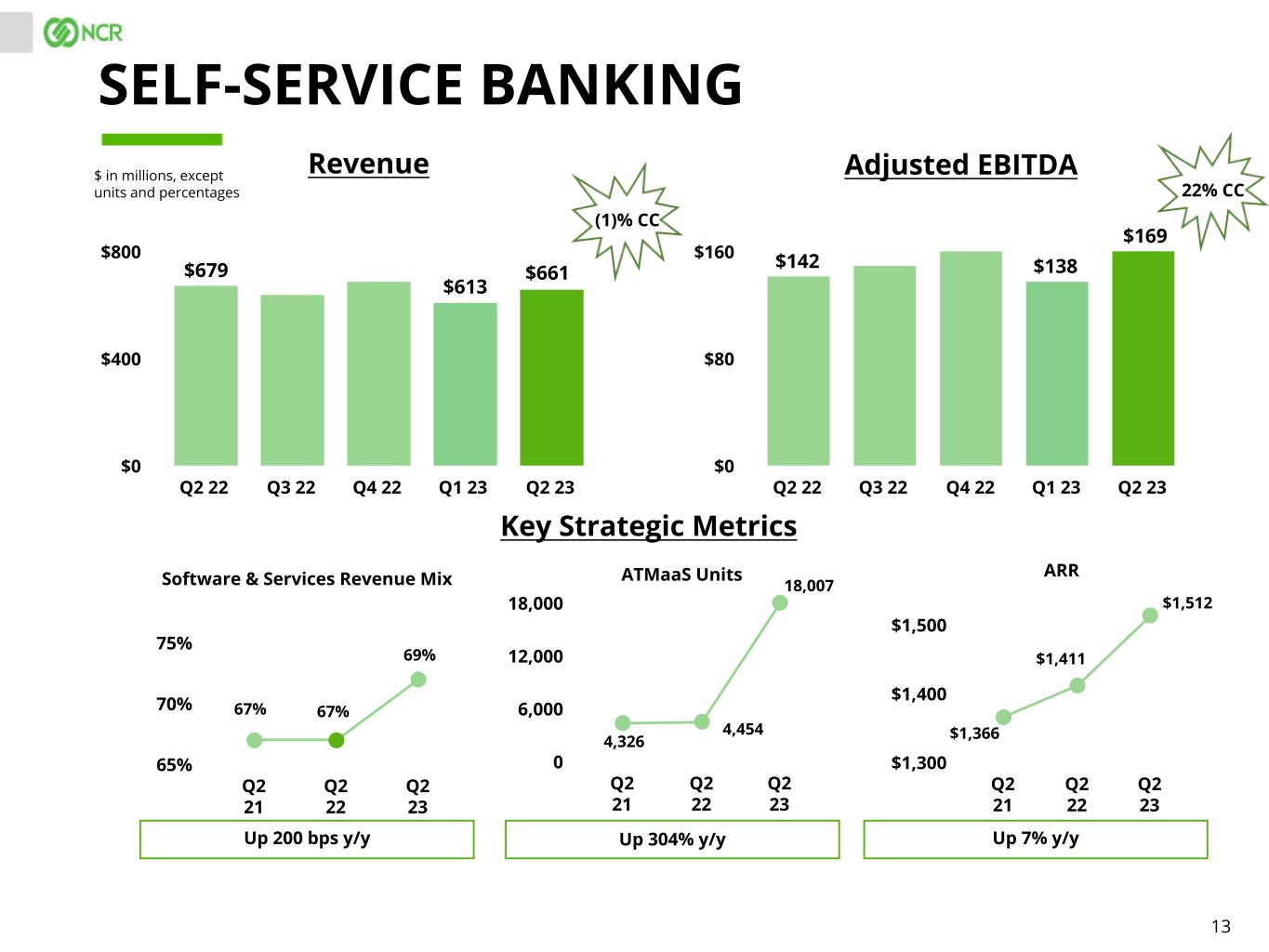 NCR

SELF-SERVICE BANKING

$ in millions, except units and percentages

Revenue

(1)% CC

$800
$400
$0

$679
$613
$661

Q2 22 Q3 22 Q4 22 Q1 23 Q2 23

Adjusted EBITDA

22% CC

$160
$80
$0

$142
$138
$169

Q2 22 Q3 22 Q4 22 Q1 23 Q2 23

Key Strategic Metrics

Software & Services Revenue Mix

75%
70%
65%

67%
67%
69%

Q2 21
Q2 22
Q2 23

Up 200 bps y/y

ATMaaS Units

18,000
12,000
6,000
0

4,326
4,454
18,007

Q2 21
Q2 22
Q2 23

Up 304% y/y

ARR

$1,500
$1,400
$1,300

$1,366
$1,411
$1,512

Q2 21
Q2 22
Q2 23

Up 7% y/y

13